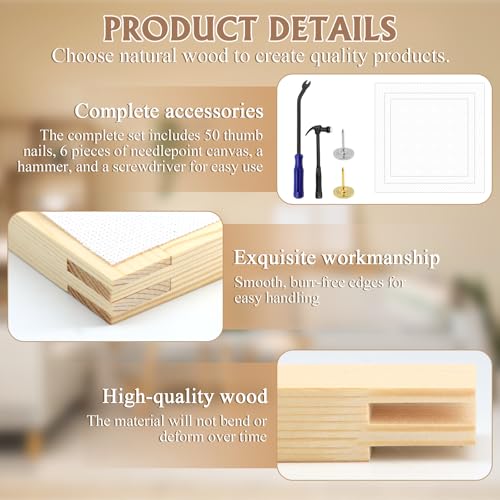 PRODUCT DETAILS
Choose natural wood to create quality products.

Complete accessories
The complete set includes 50 thumb nails, 6 pieces of needlepoint canvas, a hammer, and a screwdriver for easy use

Exquisite workmanship
Smooth, burr-free edges for easy handling

High-quality wood
The material will not bend or deform over time